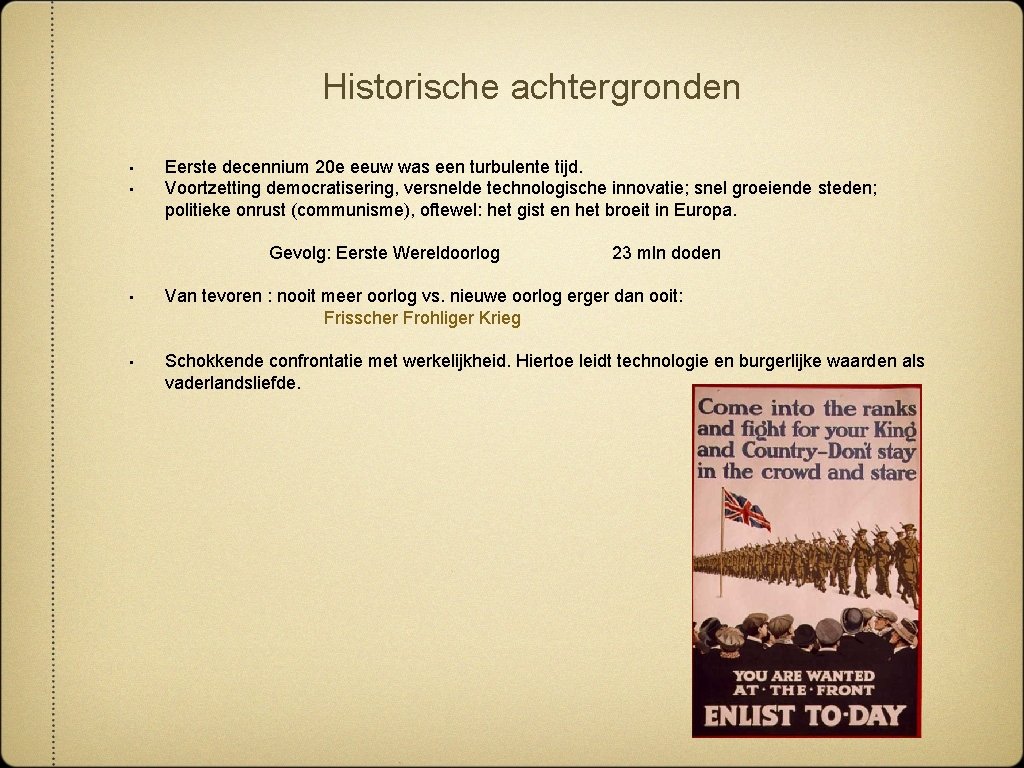 Historische achtergronden

• Eerste decennium 20e eeuw was een turbulente tijd.
• Voortzetting democratisering, versnelde technologische innovatie; snel groeiende steden; politieke onrust (communisme), oftewel: het gist en het broeit in Europa.

Gevolg: Eerste Wereldoorlog 23 mln doden

• Van tevoren : nooit meer oorlog vs. nieuwe oorlog erger dan ooit: Frisscher Frohliger Krieg

• Schokkende confrontatie met werkelijkheid. Hiertoe leidt technologie en burgerlijke waarden als vaderlandsliefde.

Come into the ranks and fight for your King and Country–Don't stay in the crowd and stare

YOU ARE WANTED AT·THE·FRONT
ENLIST TO-DAY